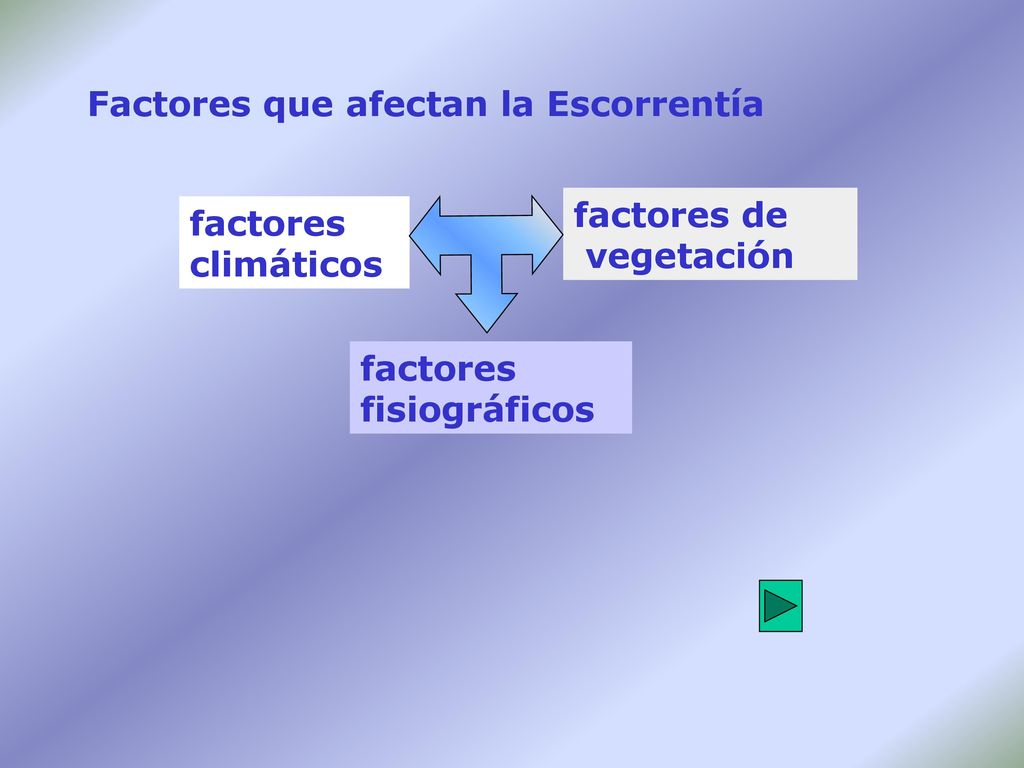 Factores que afectan la Escorrentía

factores climáticos

factores de vegetación

factores fisiográficos